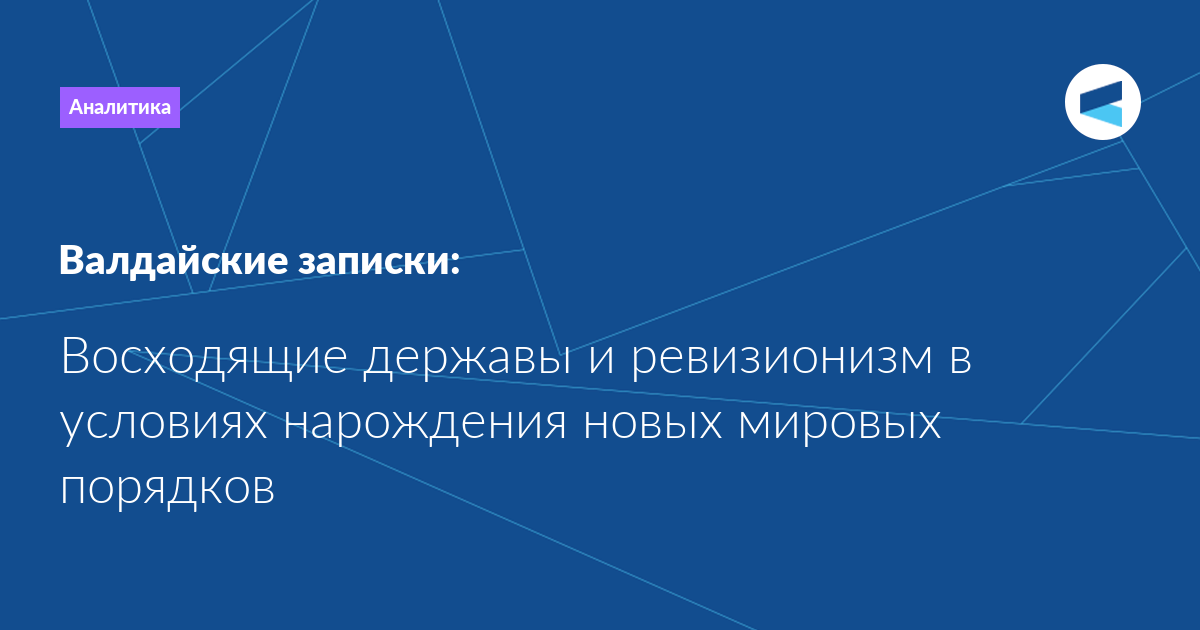 Аналитика

Валдайские записки:

Восходящие державы и ревизионизм в условиях нарождения новых мировых порядков